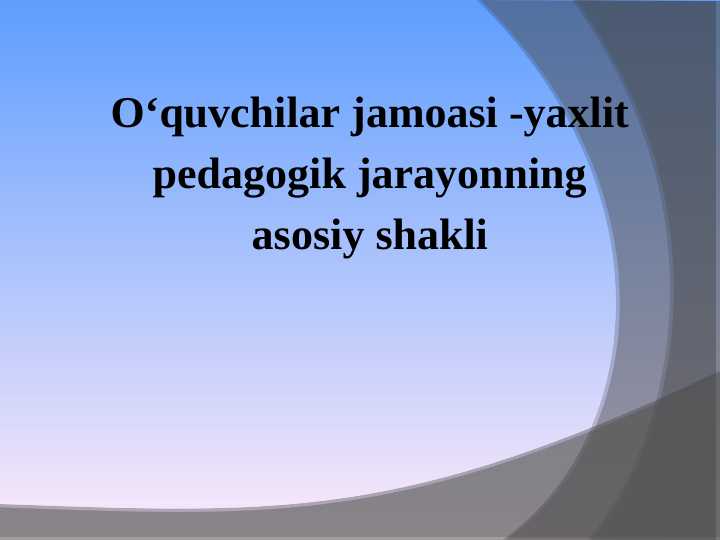 O‘quvchilar jamoasi -yaxlit pedagogik jarayonning asosiy shakli